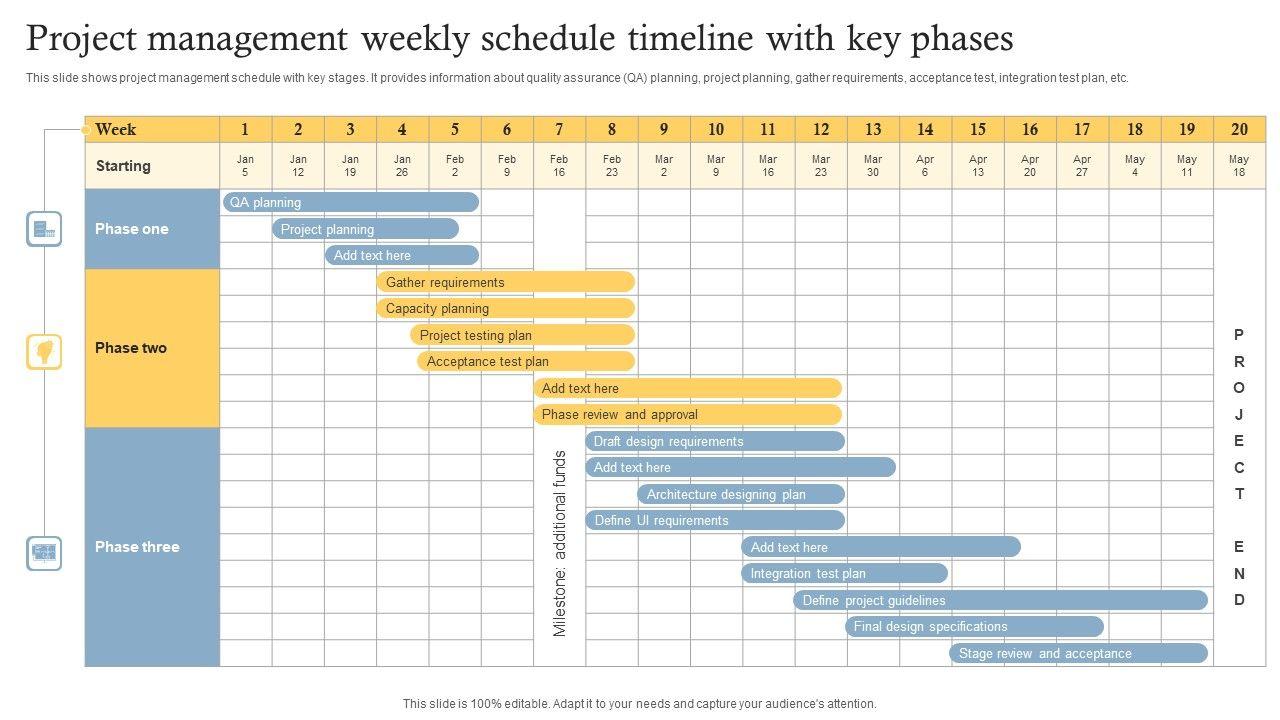 Project management weekly schedule timeline with key phases

This slide shows project management schedule with key stages. It provides information about quality assurance (QA) planning, project planning, gather requirements, acceptance test, integration test plan, etc.

| Week | 1 | 2 | 3 | 4 | 5 | 6 | 7 | 8 | 9 | 10 | 11 | 12 | 13 | 14 | 15 | 16 | 17 | 18 | 19 | 20 |
|---|---|---|---|---|---|---|---|---|---|---|---|---|---|---|---|---|---|---|---|---|
| Starting | Jan 5 | Jan 12 | Jan 19 | Jan 26 | Feb 2 | Feb 9 | Feb 16 | Feb 23 | Mar 2 | Mar 9 | Mar 16 | Mar 23 | Mar 30 | Apr 6 | Apr 13 | Apr 20 | Apr 27 | May 4 | May 11 | May 18 |

Phase one
QA planning
Project planning
Add text here

Phase two
Gather requirements
Capacity planning
Project testing plan
Acceptance test plan
Add text here
Phase review and approval

Phase three
Draft design requirements
Add text here
Architecture designing plan
Define UI requirements
Add text here
Integration test plan
Define project guidelines
Final design specifications
Stage review and acceptance

Milestone: additional funds

PROJECT END

This slide is 100% editable. Adapt it to your needs and capture your audience's attention.